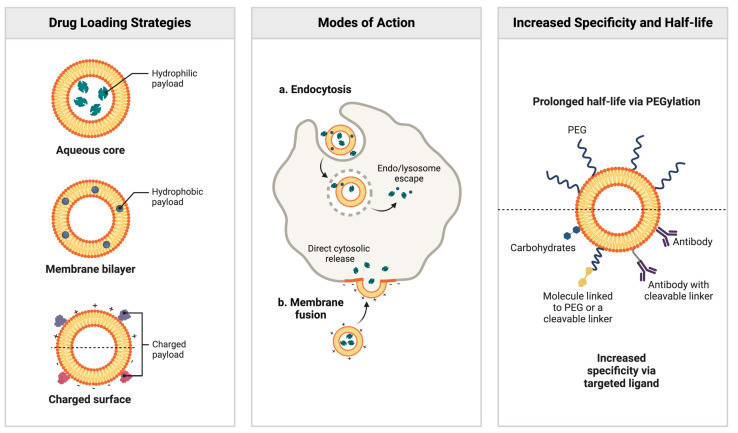 Drug Loading Strategies

Hydrophilic payload

Aqueous core

Hydrophobic payload

Membrane bilayer

Charged payload

Charged surface

Modes of Action

a. Endocytosis

Endo/lysosome escape

Direct cytosolic release

b. Membrane fusion

Increased Specificity and Half-life

Prolonged half-life via PEGylation

PEG

Carbohydrates

Antibody

Antibody with cleavable linker

Molecule linked to PEG or a cleavable linker

Increased specificity via targeted ligand